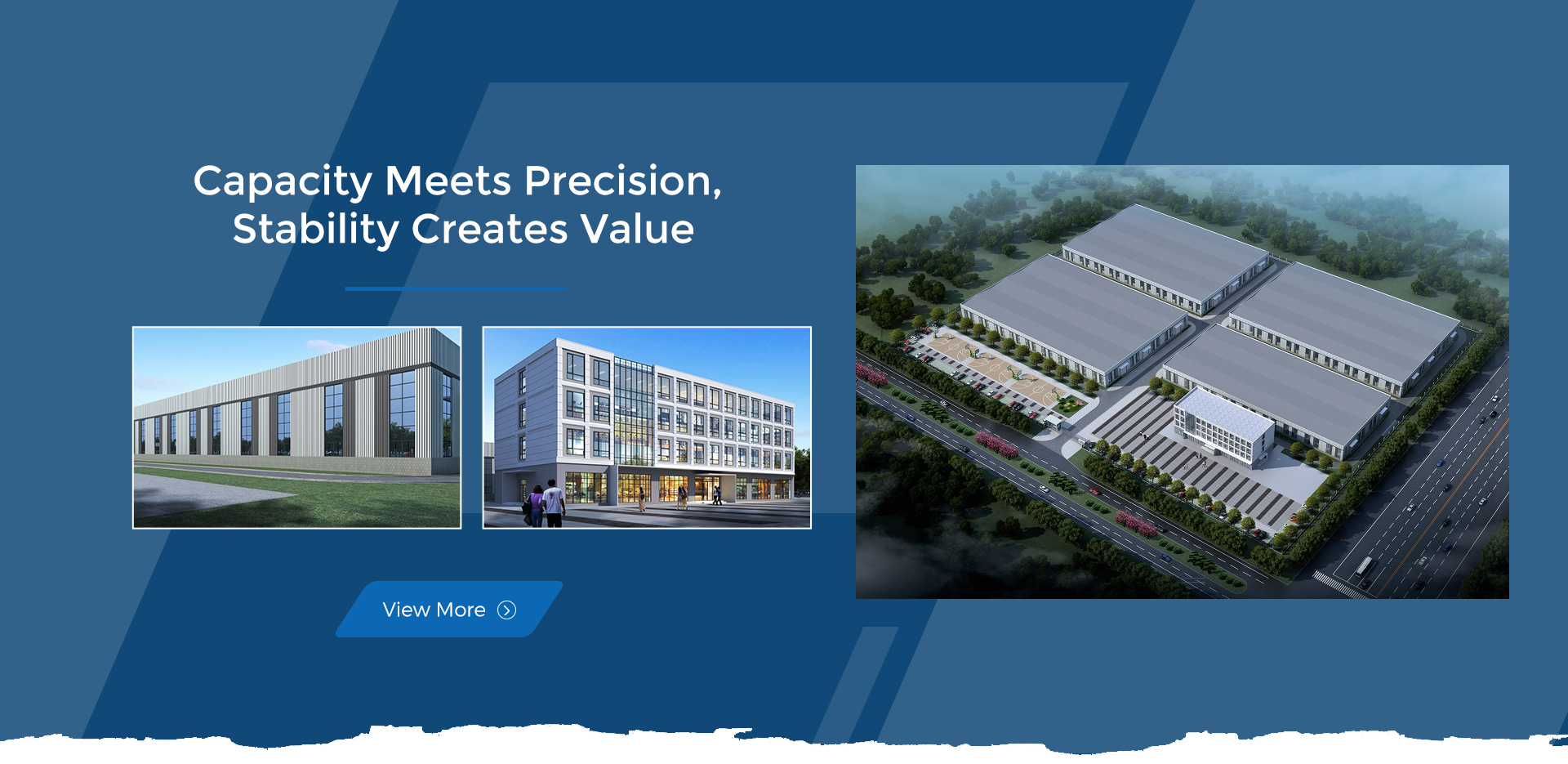 Capacity Meets Precision,
Stability Creates Value

View More